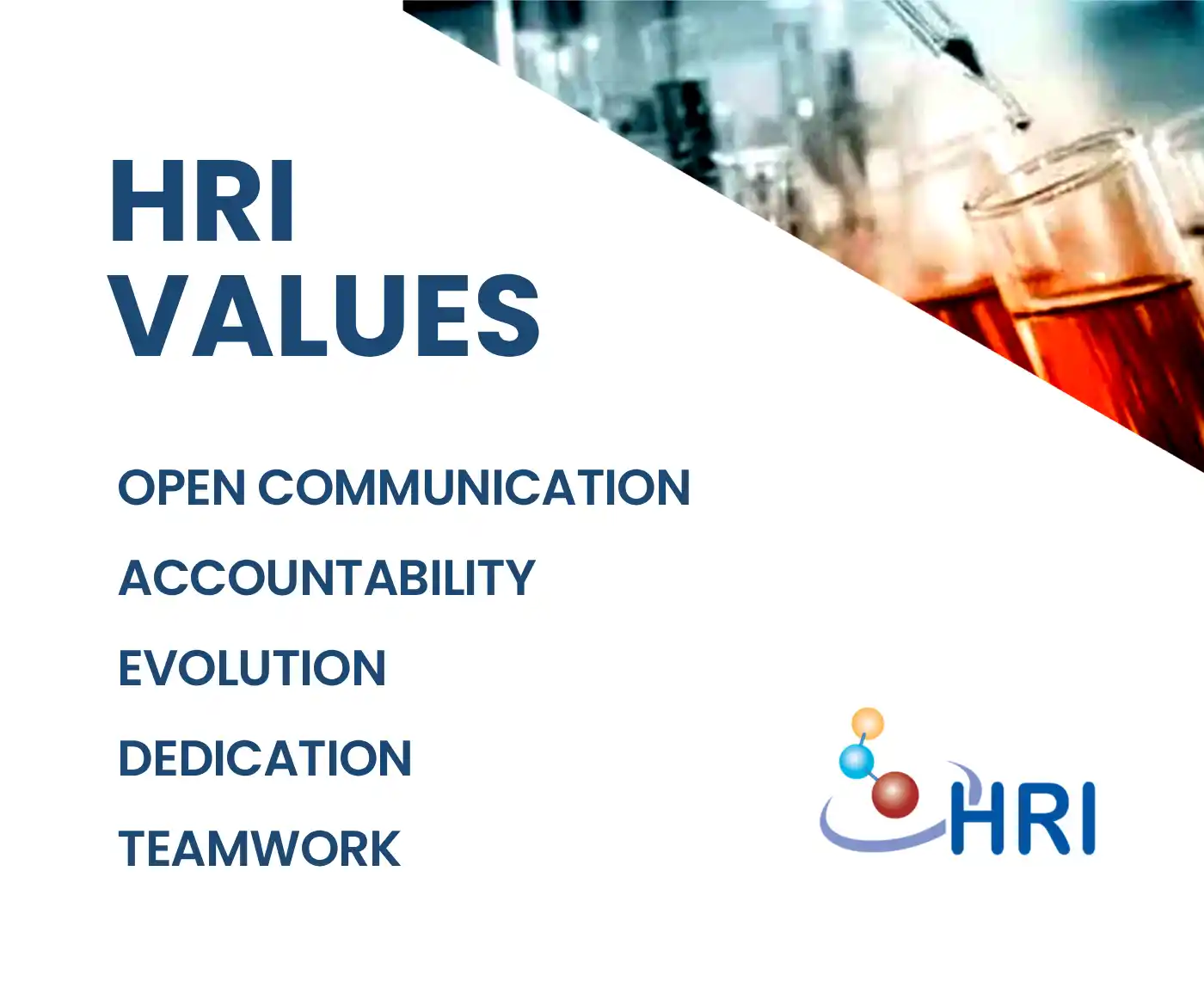 HRI VALUES

OPEN COMMUNICATION

ACCOUNTABILITY

EVOLUTION

DEDICATION

TEAMWORK

HRI